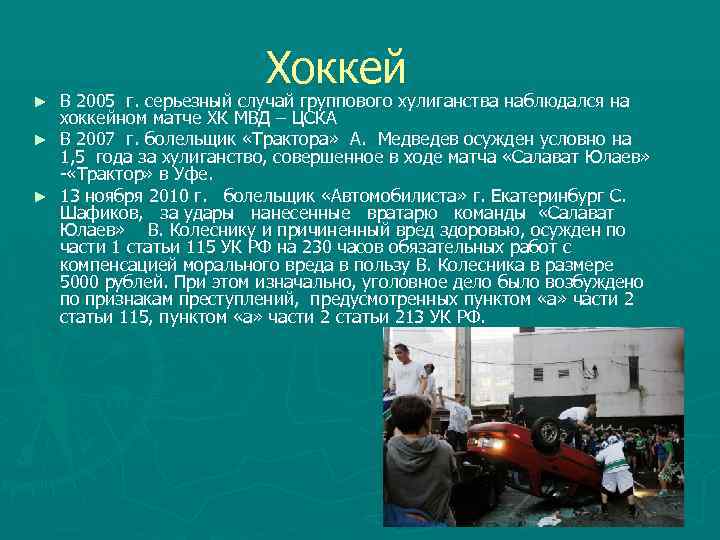 Хоккей

► В 2005 г. серьезный случай группового хулиганства наблюдался на хоккейном матче ХК МВД – ЦСКА

► В 2007 г. болельщик «Трактора» А. Медведев осужден условно на 1,5 года за хулиганство, совершенное в ходе матча «Салават Юлаев» -«Трактор» в Уфе.

► 13 ноября 2010 г. болельщик «Автомобилиста» г. Екатеринбург С. Шафиков, за удары нанесенные вратарю команды «Салават Юлаев» В. Колеснику и причиненный вред здоровью, осужден по части 1 статьи 115 УК РФ на 230 часов обязательных работ с компенсацией морального вреда в пользу В. Колесника в размере 5000 рублей. При этом изначально, уголовное дело было возбуждено по признакам преступлений, предусмотренных пунктом «а» части 2 статьи 115, пунктом «а» части 2 статьи 213 УК РФ.